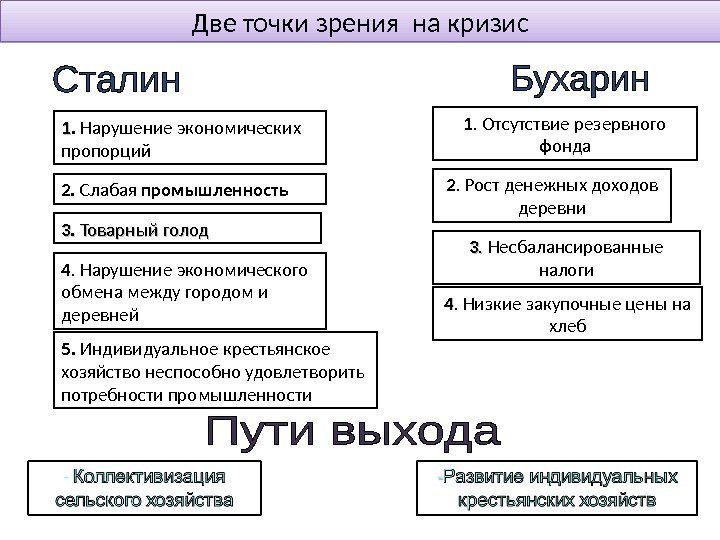 Две точки зрения на кризис

Сталин

1. Нарушение экономических пропорций

2. Слабая промышленность

3. Товарный голод

4. Нарушение экономического обмена между городом и деревней

5. Индивидуальное крестьянское хозяйство неспособно удовлетворить потребности промышленности

Бухарин

1. Отсутствие резервного фонда

2. Рост денежных доходов деревни

3. Несбалансированные налоги

4. Низкие закупочные цены на хлеб

Пути выхода

- Коллективизация сельского хозяйства

-Развитие индивидуальных крестьянских хозяйств